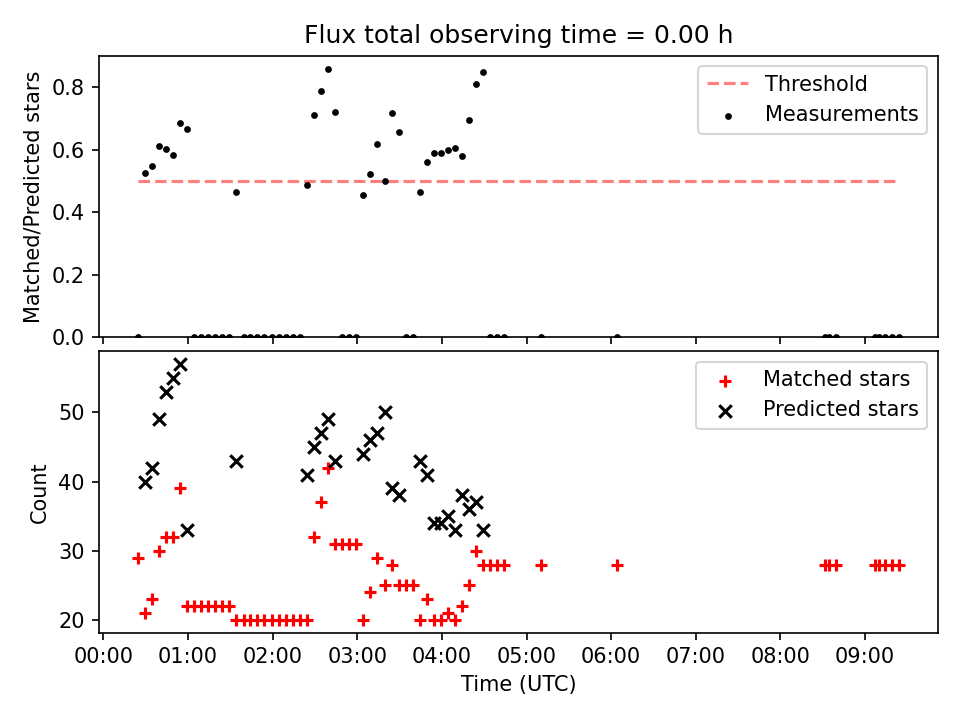 Flux total observing time = 0.00 h

Matched/Predicted stars

0.8
0.6
0.4
0.2
0.0

Threshold
Measurements

Count

50
40
30
20

Matched stars
Predicted stars

00:00 01:00 02:00 03:00 04:00 05:00 06:00 07:00 08:00 09:00

Time (UTC)